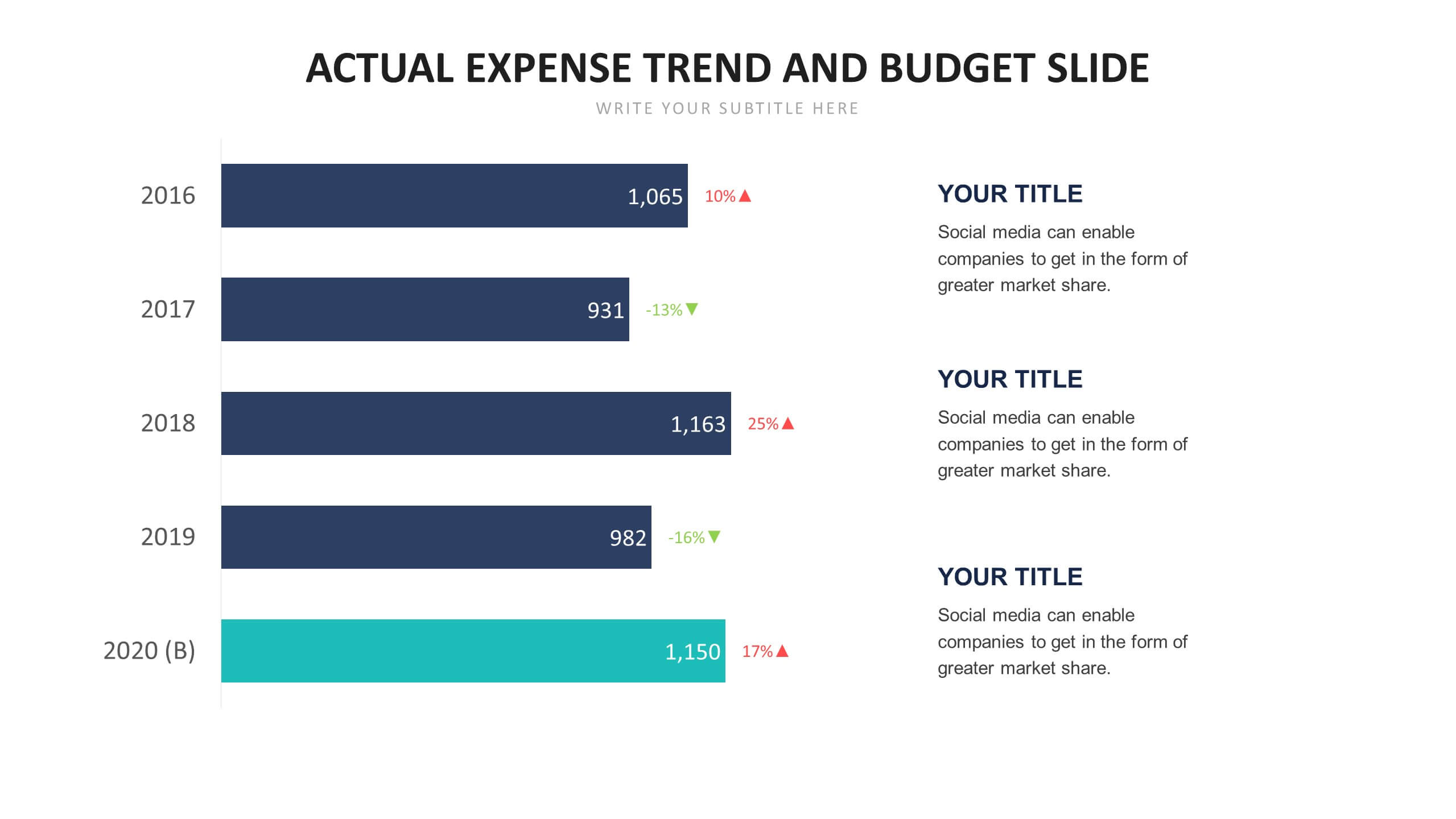 ACTUAL EXPENSE TREND AND BUDGET SLIDE

WRITE YOUR SUBTITLE HERE

2016 1,065 10%▲

2017 931 -13%▼

2018 1,163 25%▲

2019 982 -16%▼

2020 (B) 1,150 17%▲

YOUR TITLE

Social media can enable companies to get in the form of greater market share.

YOUR TITLE

Social media can enable companies to get in the form of greater market share.

YOUR TITLE

Social media can enable companies to get in the form of greater market share.